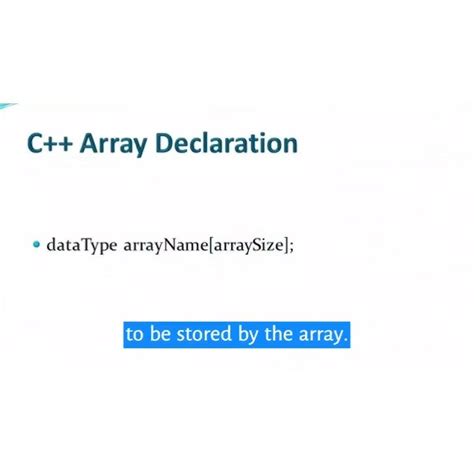 C++ Array Declaration

• dataType arrayName[arraySize];

to be stored by the array.